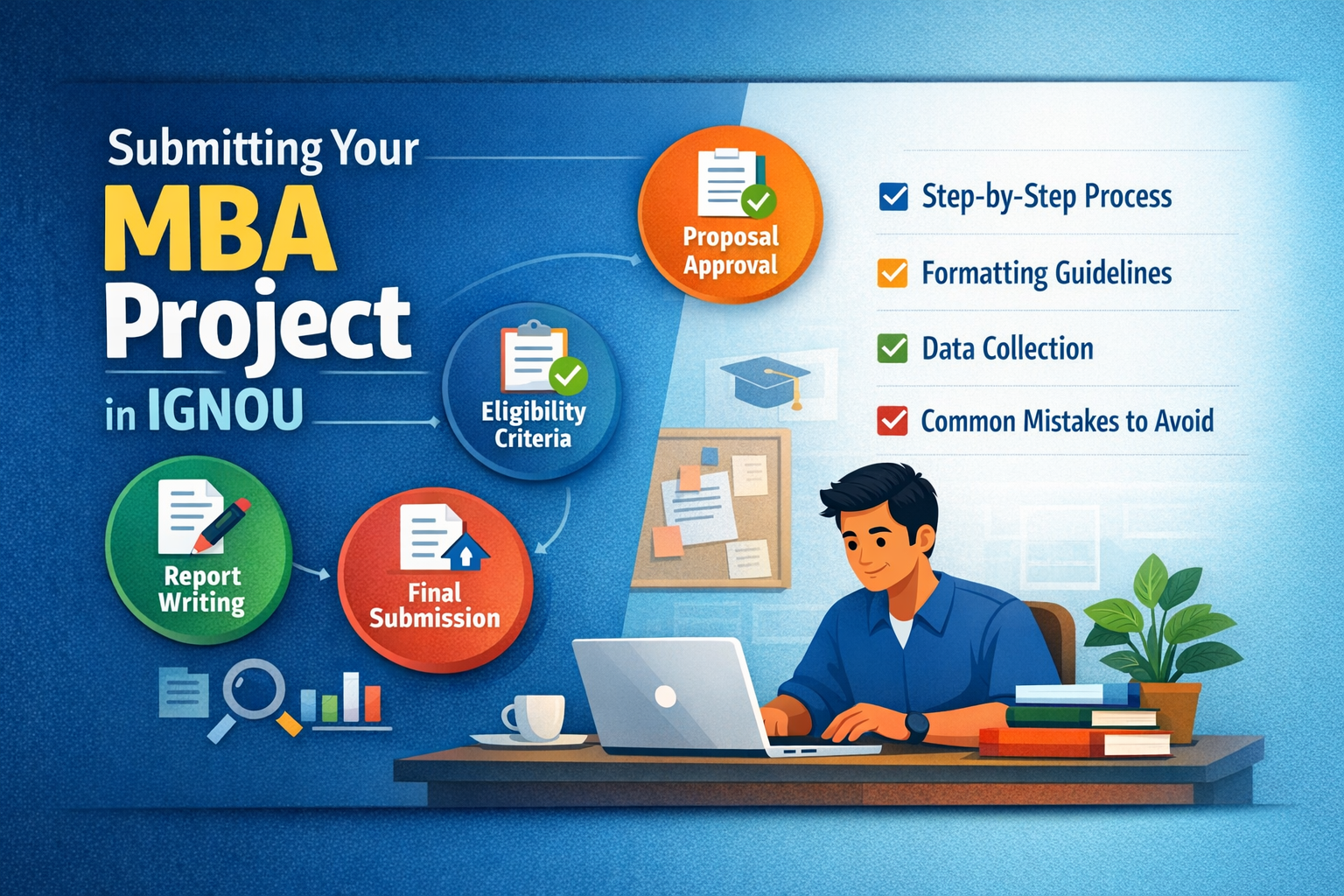 Submitting Your MBA Project in IGNOU

Proposal Approval

Eligibility Criteria

Report Writing

Final Submission

Step-by-Step Process

Formatting Guidelines

Data Collection

Common Mistakes to Avoid